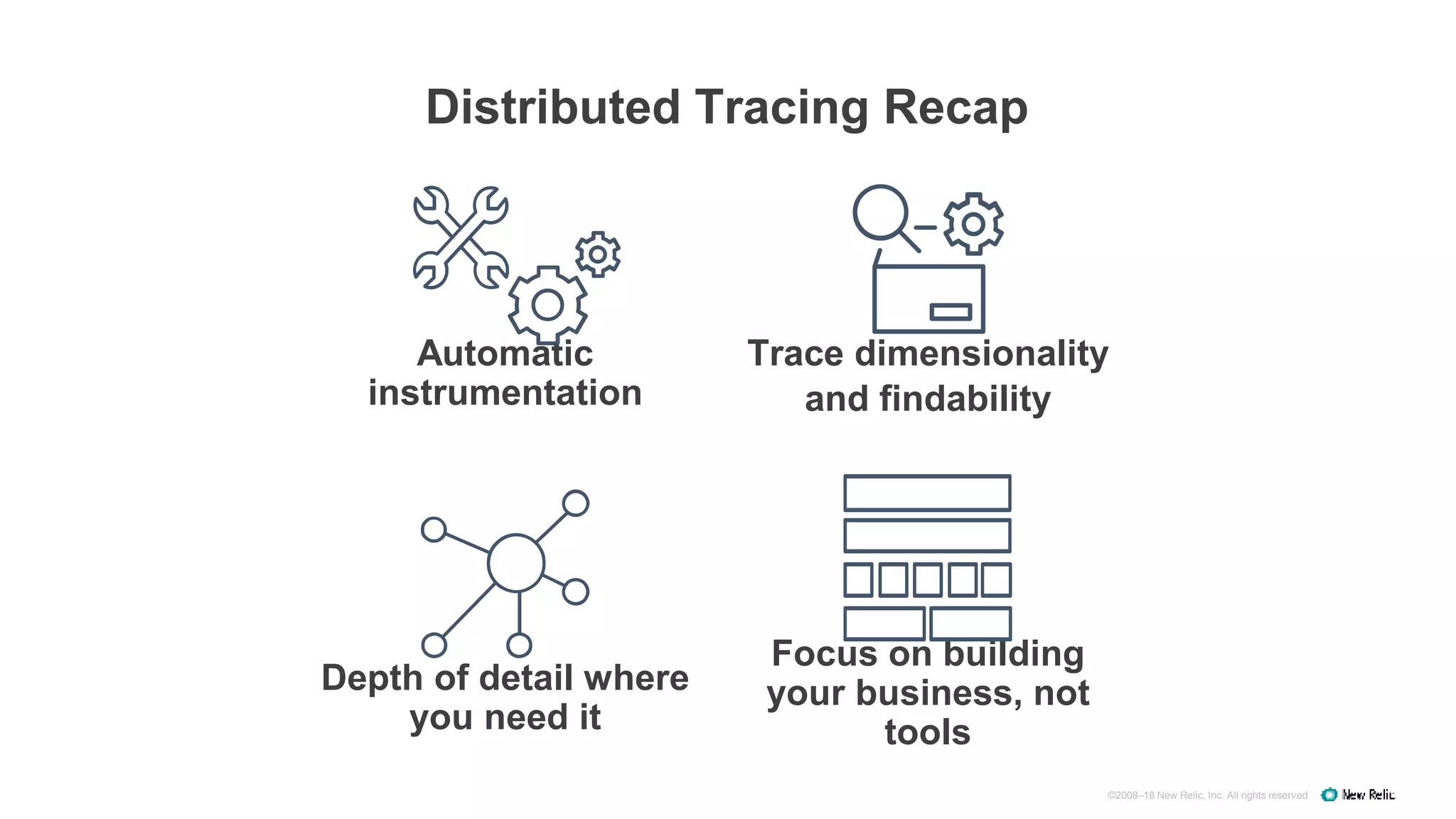 Distributed Tracing Recap

Automatic instrumentation

Trace dimensionality and findability

Depth of detail where you need it

Focus on building your business, not tools

©2008–18 New Relic, Inc. All rights reserved New Relic